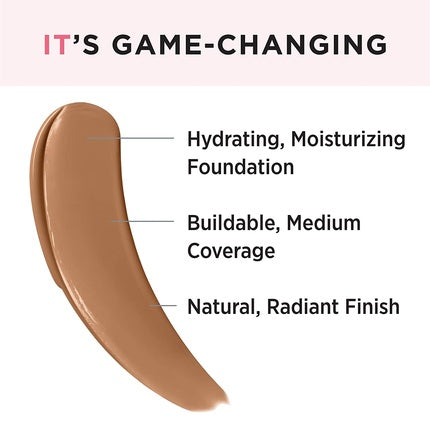 IT'S GAME-CHANGING

Hydrating, Moisturizing Foundation

Buildable, Medium Coverage

Natural, Radiant Finish